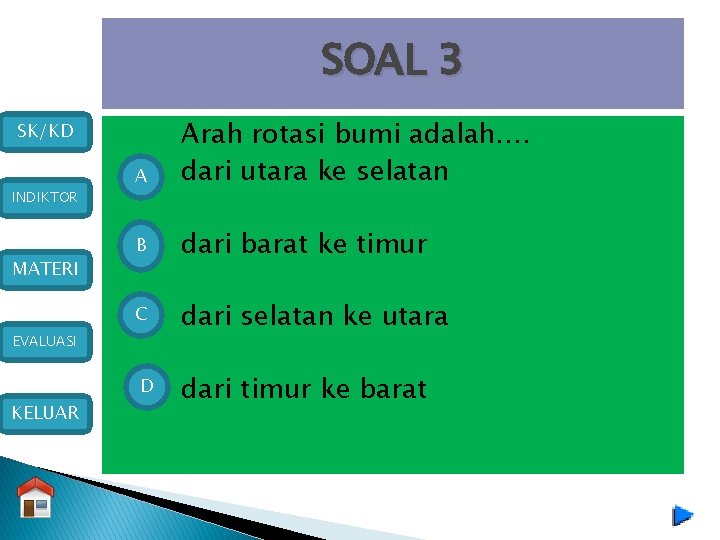 SOAL 3

SK/KD

INDIKTOR

MATERI

EVALUASI

KELUAR

Arah rotasi bumi adalah....

A dari utara ke selatan

B dari barat ke timur

C dari selatan ke utara

D dari timur ke barat